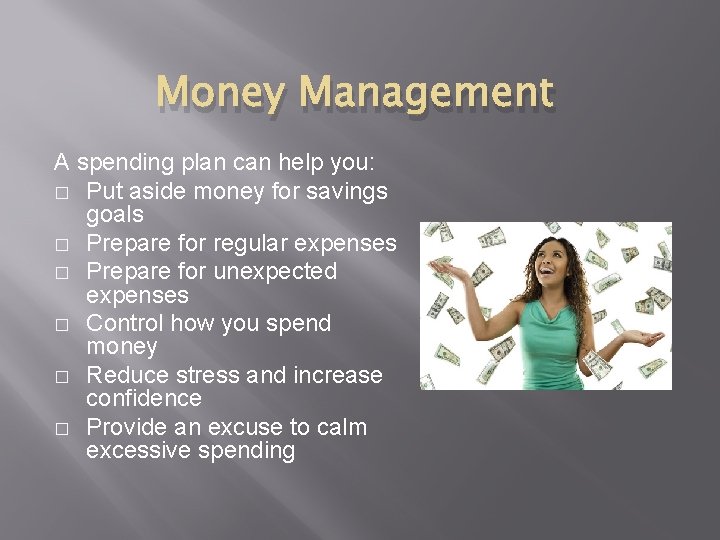 Money Management

A spending plan can help you:

□ Put aside money for savings goals
□ Prepare for regular expenses
□ Prepare for unexpected expenses
□ Control how you spend money
□ Reduce stress and increase confidence
□ Provide an excuse to calm excessive spending